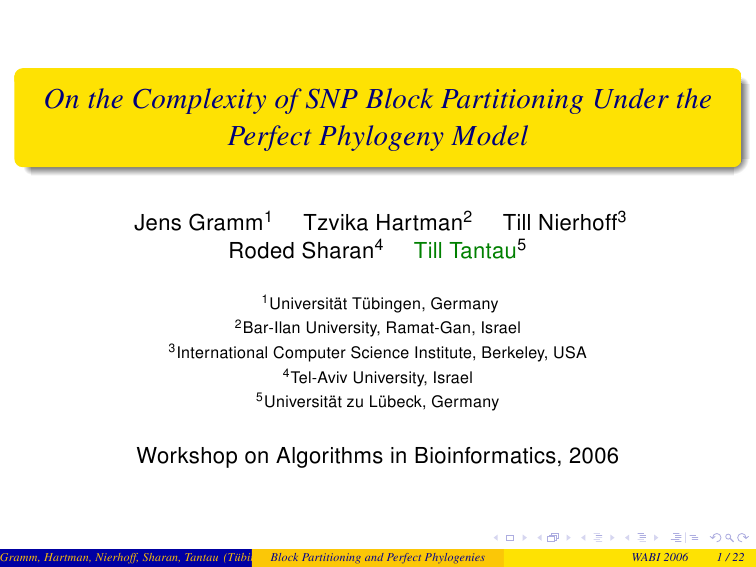 On the Complexity of SNP Block Partitioning Under the Perfect Phylogeny Model

Jens Gramm$^1$ Tzvika Hartman$^2$ Till Nierhoff$^3$ Roded Sharan$^4$ Till Tantau$^5$

$^1$Universität Tübingen, Germany
$^2$Bar-Ilan University, Ramat-Gan, Israel
$^3$International Computer Science Institute, Berkeley, USA
$^4$Tel-Aviv University, Israel
$^5$Universität zu Lübeck, Germany

Workshop on Algorithms in Bioinformatics, 2006

Gramm, Hartman, Nierhoff, Sharan, Tantau (Tübi Block Partitioning and Perfect Phylogenies WABI 2006 1 / 22